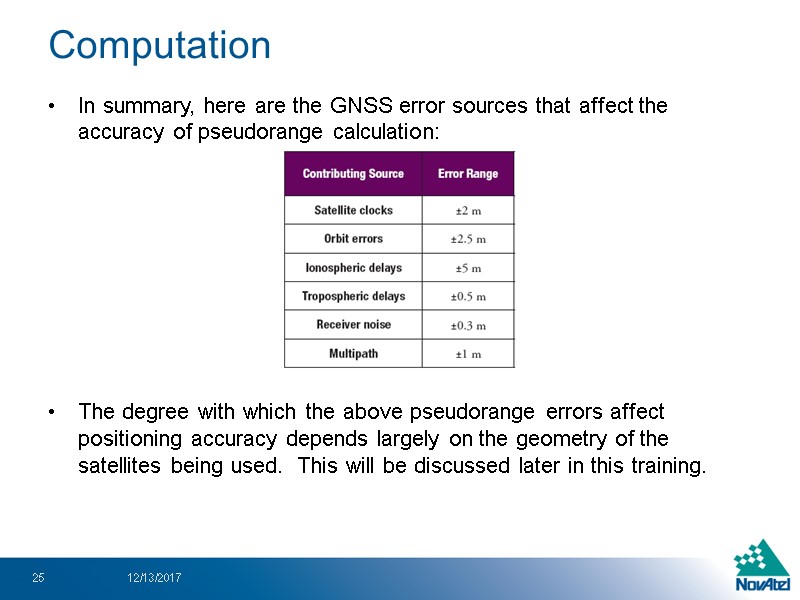 Computation

• In summary, here are the GNSS error sources that affect the accuracy of pseudorange calculation:

| Contributing Source | Error Range |
|---|---|
| Satellite clocks | ±2 m |
| Orbit errors | ±2.5 m |
| Ionospheric delays | ±5 m |
| Tropospheric delays | ±0.5 m |
| Receiver noise | ±0.3 m |
| Multipath | ±1 m |

• The degree with which the above pseudorange errors affect positioning accuracy depends largely on the geometry of the satellites being used. This will be discussed later in this training.

25 12/13/2017

NovAtel